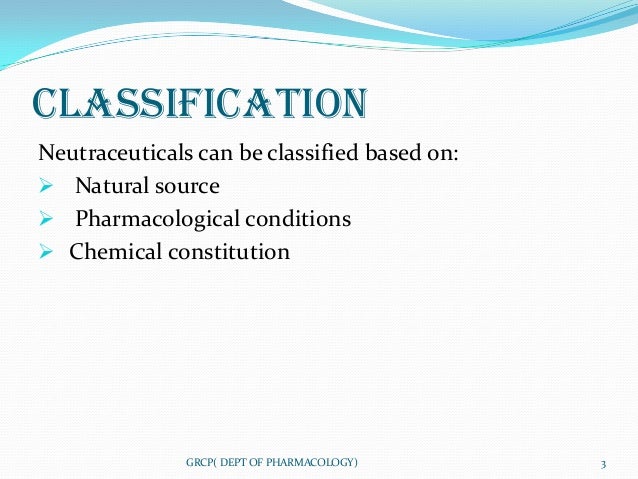 CLASSIFICATION

Neutraceuticals can be classified based on:
➢ Natural source
➢ Pharmacological conditions
➢ Chemical constitution

GRCP( DEPT OF PHARMACOLOGY)

3